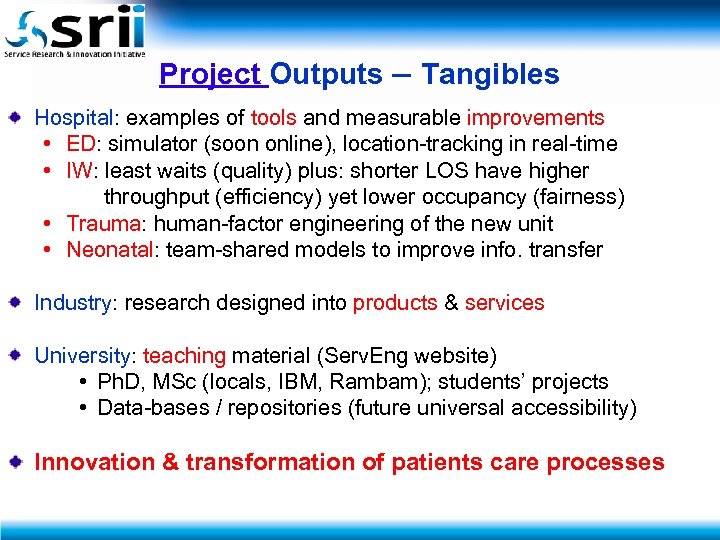 srii
Service Research & Innovation Initiative

Project Outputs – Tangibles

Hospital: examples of tools and measurable improvements
• ED: simulator (soon online), location-tracking in real-time
• IW: least waits (quality) plus: shorter LOS have higher throughput (efficiency) yet lower occupancy (fairness)
• Trauma: human-factor engineering of the new unit
• Neonatal: team-shared models to improve info. transfer

Industry: research designed into products & services

University: teaching material (ServEng website)
• PhD, MSc (locals, IBM, Rambam); students' projects
• Data-bases / repositories (future universal accessibility)

Innovation & transformation of patients care processes